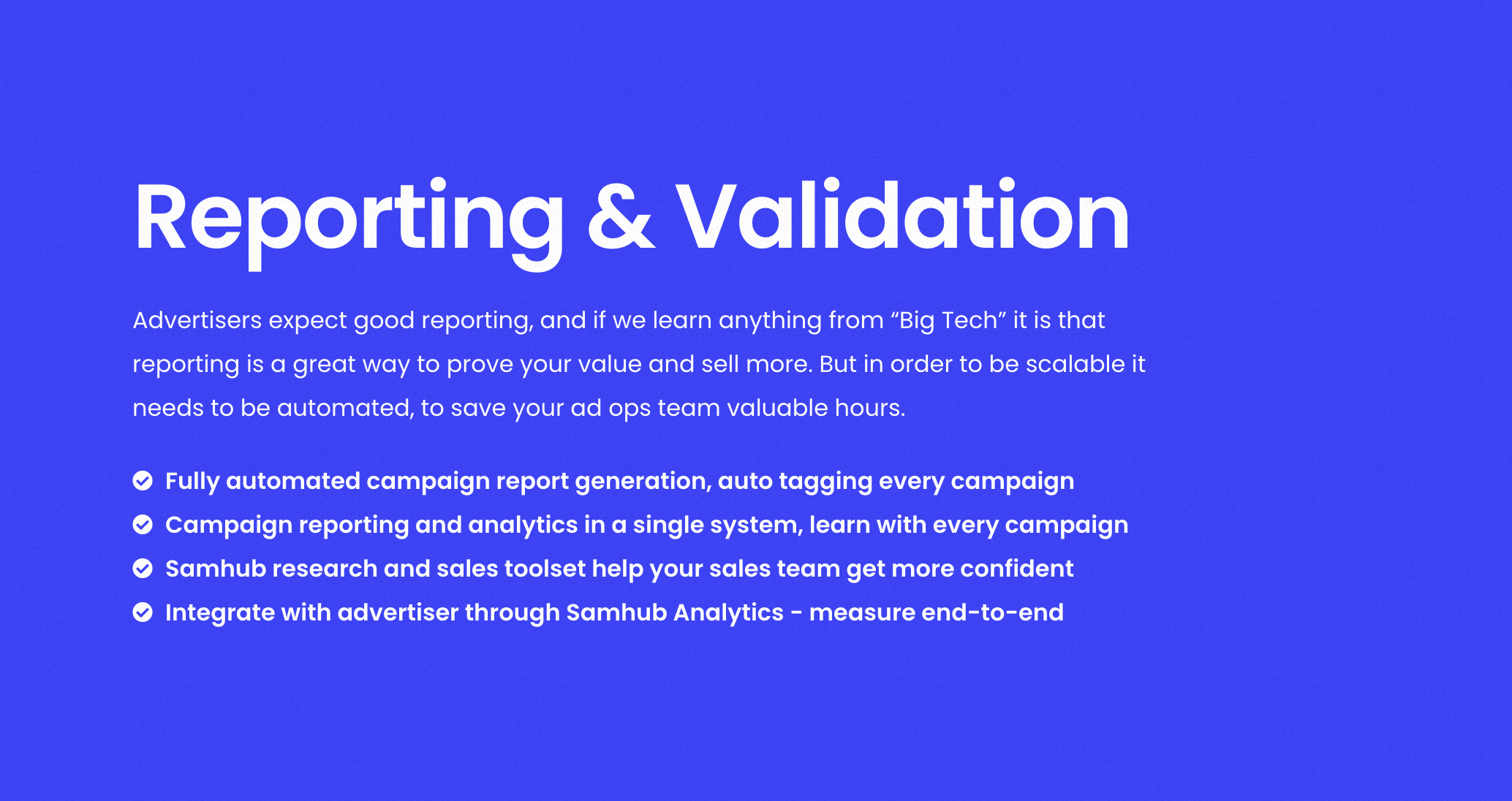 Reporting & Validation

Advertisers expect good reporting, and if we learn anything from “Big Tech” it is that reporting is a great way to prove your value and sell more. But in order to be scalable it needs to be automated, to save your ad ops team valuable hours.

Fully automated campaign report generation, auto tagging every campaign
Campaign reporting and analytics in a single system, learn with every campaign
Samhub research and sales toolset help your sales team get more confident
Integrate with advertiser through Samhub Analytics - measure end-to-end